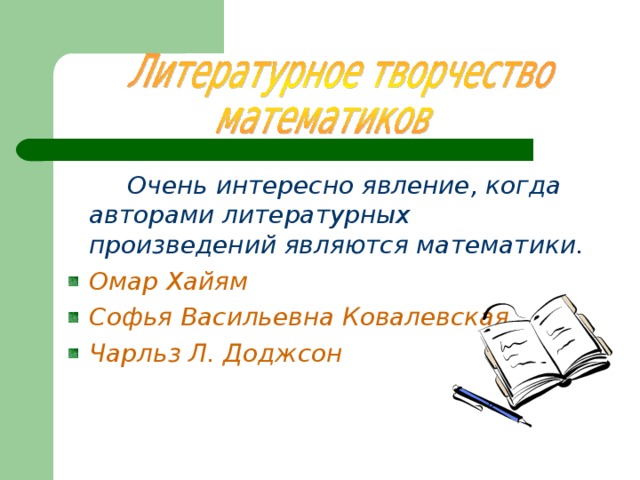 Литературное творчество математиков

Очень интересно явление, когда авторами литературных произведений являются математики.

Омар Хайям

Софья Васильевна Ковалевская

Чарльз Л. Доджсон